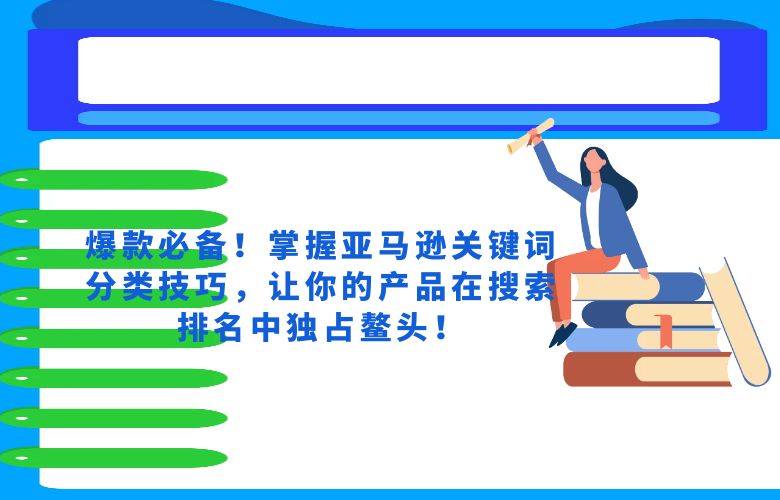 爆款必备！掌握亚马逊关键词分类技巧，让你的产品在搜索排名中独占鳌头！